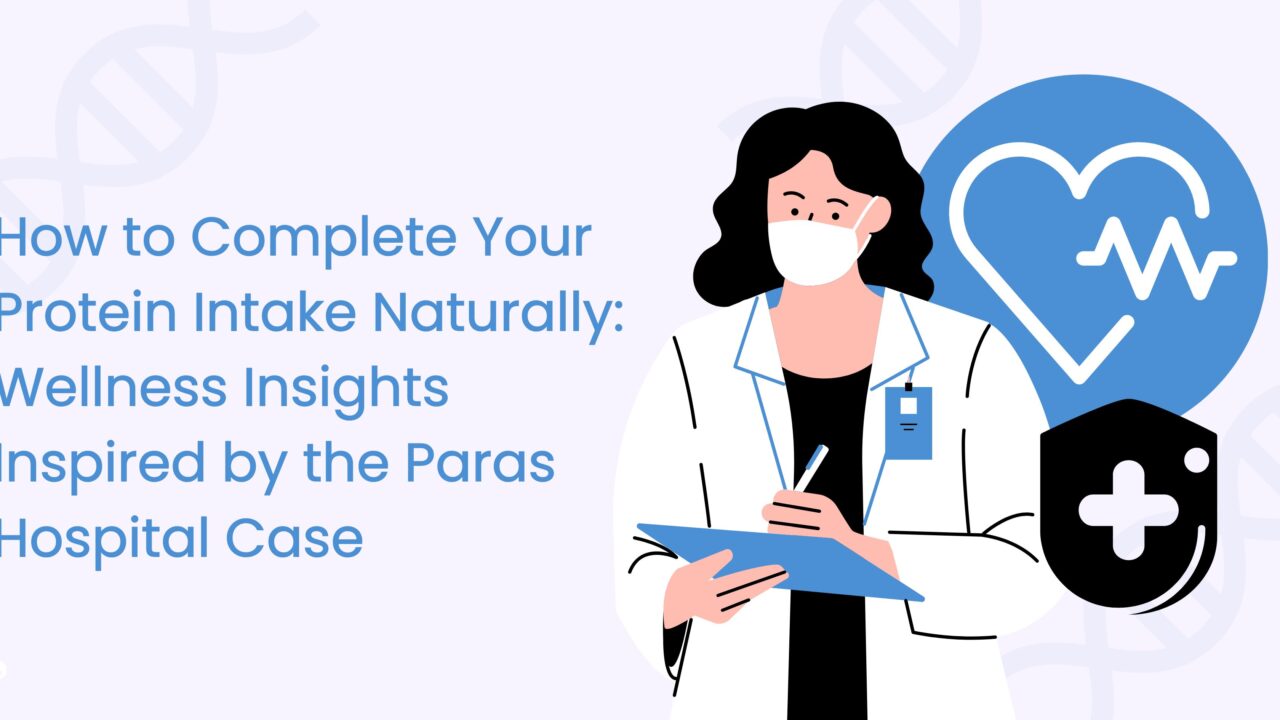 How to Complete Your Protein Intake Naturally: Wellness Insights Inspired by the Paras Hospital Case